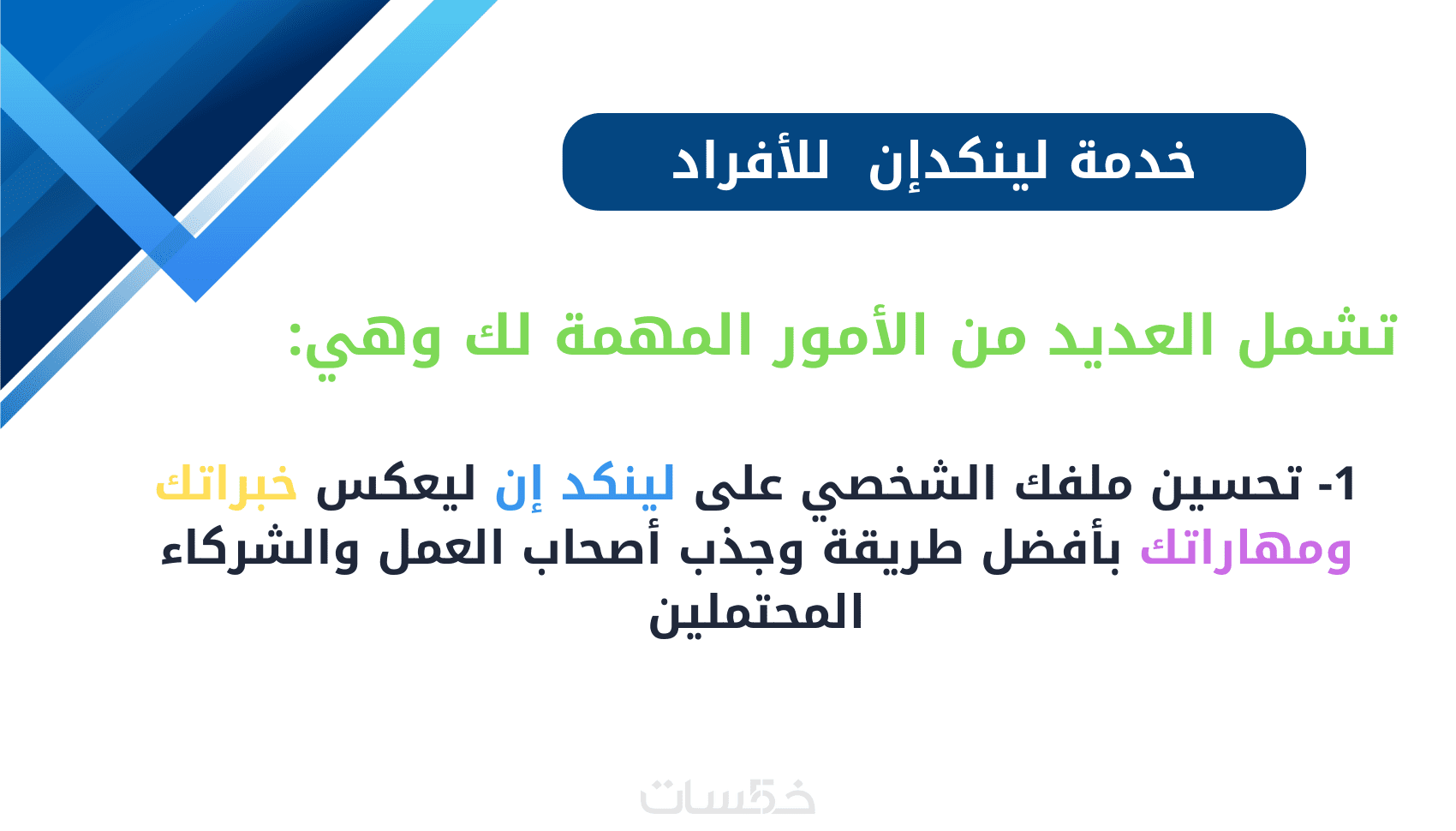 خدمة لينكدإن للأفراد

تشمل العديد من الأمور المهمة لك وهي:

1- تحسين ملفك الشخصي على لينكد إن ليعكس خبراتك ومهاراتك بأفضل طريقة وجذب أصحاب العمل والشركاء المحتملين

خمسات